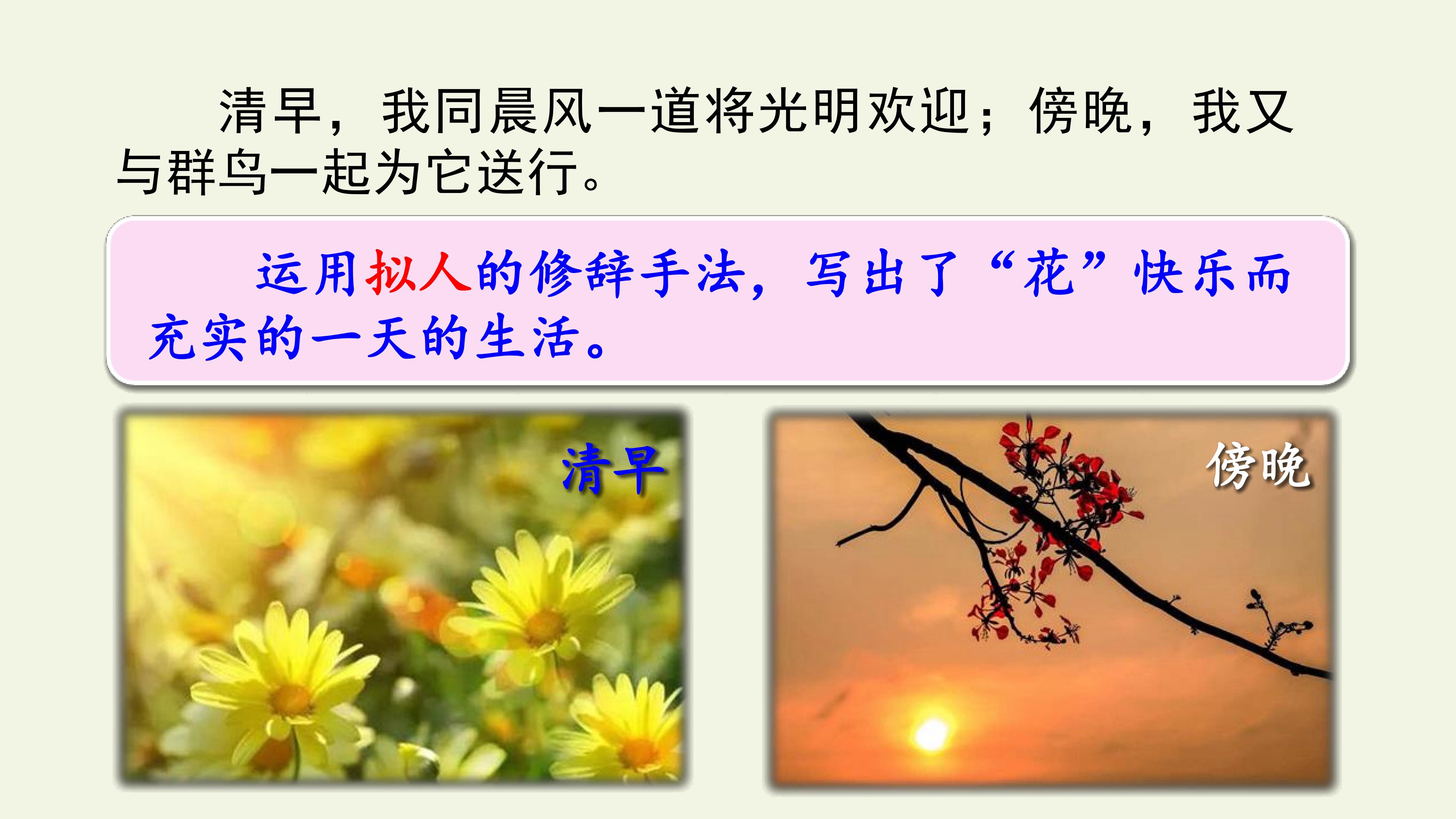 清早，我同晨风一道将光明欢迎；傍晚，我又与群鸟一起为它送行。

运用拟人的修辞手法，写出了“花”快乐而充实的一天的生活。

清早

傍晚